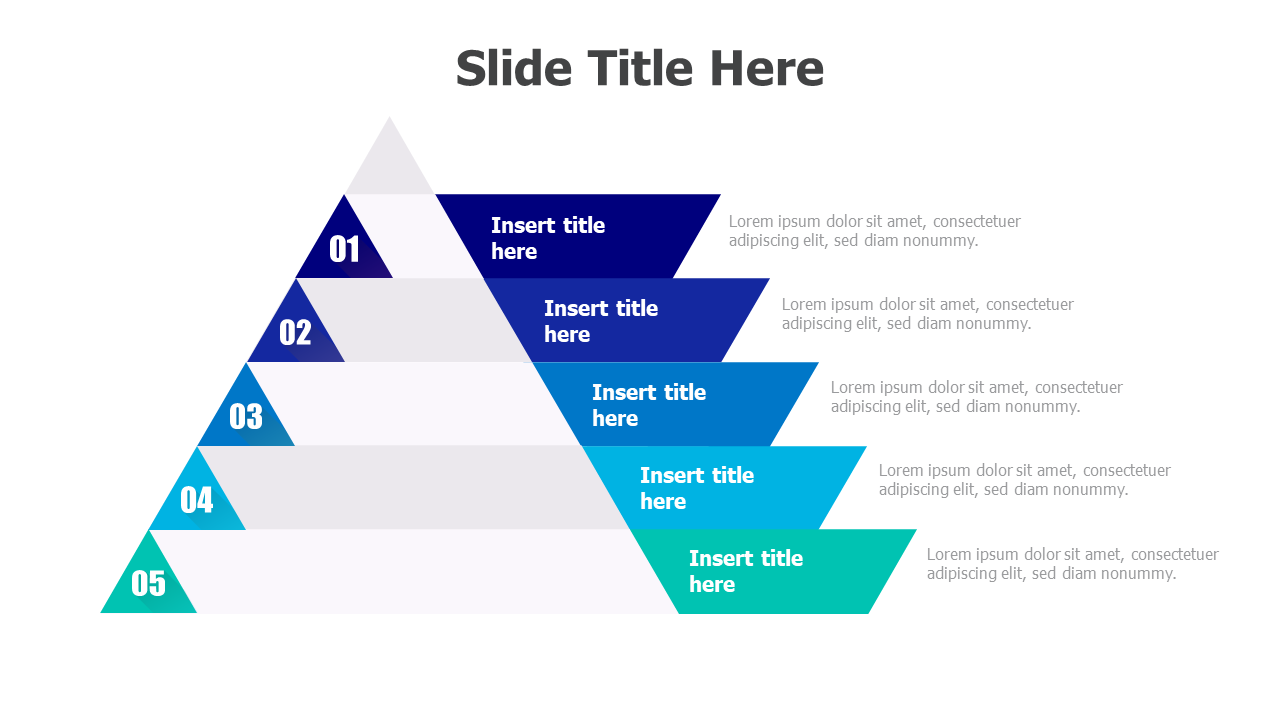 Slide Title Here

01

Insert title here

Lorem ipsum dolor sit amet, consectetuer adipiscing elit, sed diam nonummy.

02

Insert title here

Lorem ipsum dolor sit amet, consectetuer adipiscing elit, sed diam nonummy.

03

Insert title here

Lorem ipsum dolor sit amet, consectetuer adipiscing elit, sed diam nonummy.

04

Insert title here

Lorem ipsum dolor sit amet, consectetuer adipiscing elit, sed diam nonummy.

05

Insert title here

Lorem ipsum dolor sit amet, consectetuer adipiscing elit, sed diam nonummy.